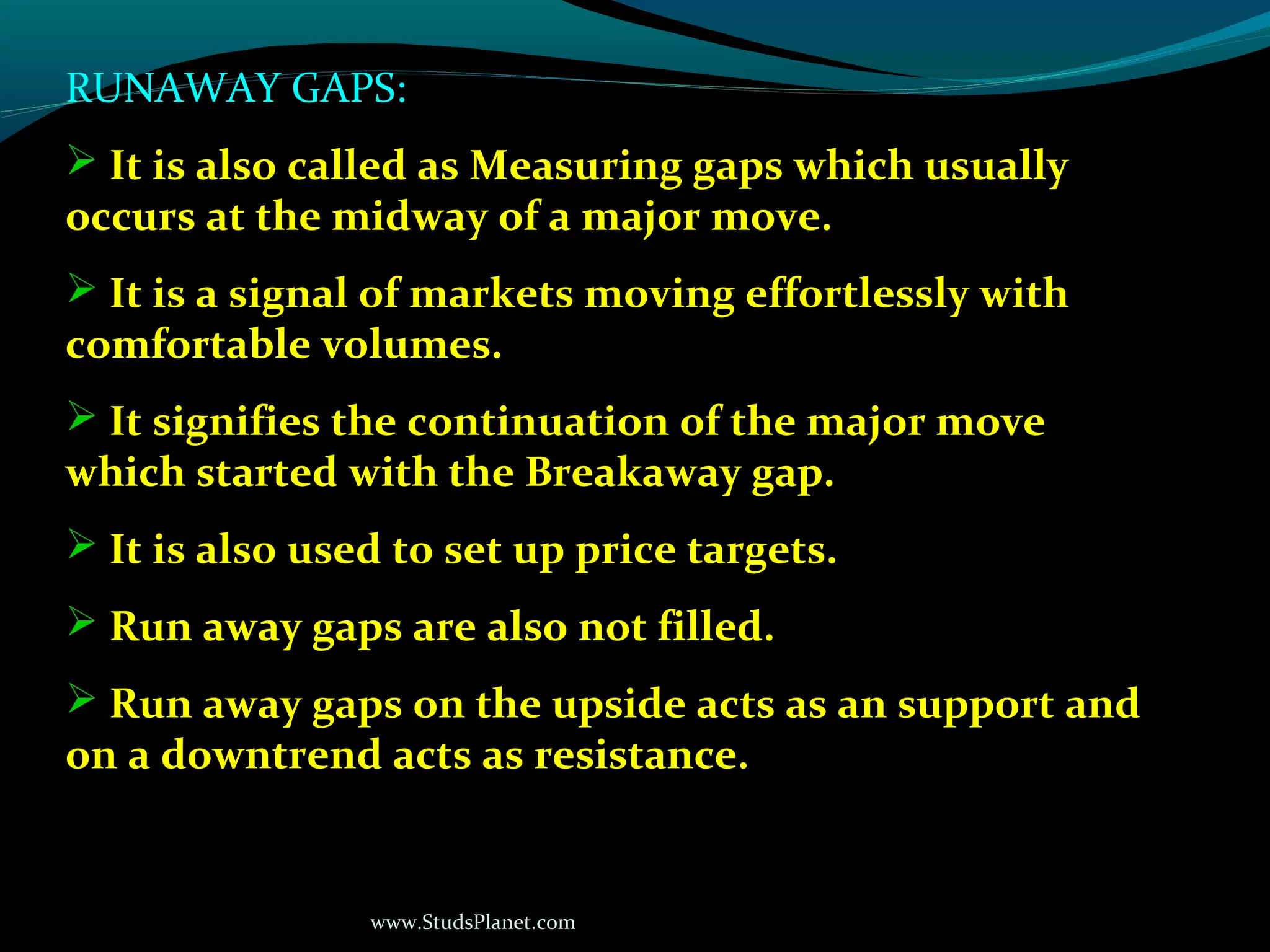 RUNAWAY GAPS:

➢ It is also called as Measuring gaps which usually occurs at the midway of a major move.

➢ It is a signal of markets moving effortlessly with comfortable volumes.

➢ It signifies the continuation of the major move which started with the Breakaway gap.

➢ It is also used to set up price targets.

➢ Run away gaps are also not filled.

➢ Run away gaps on the upside acts as an support and on a downtrend acts as resistance.

www.StudsPlanet.com